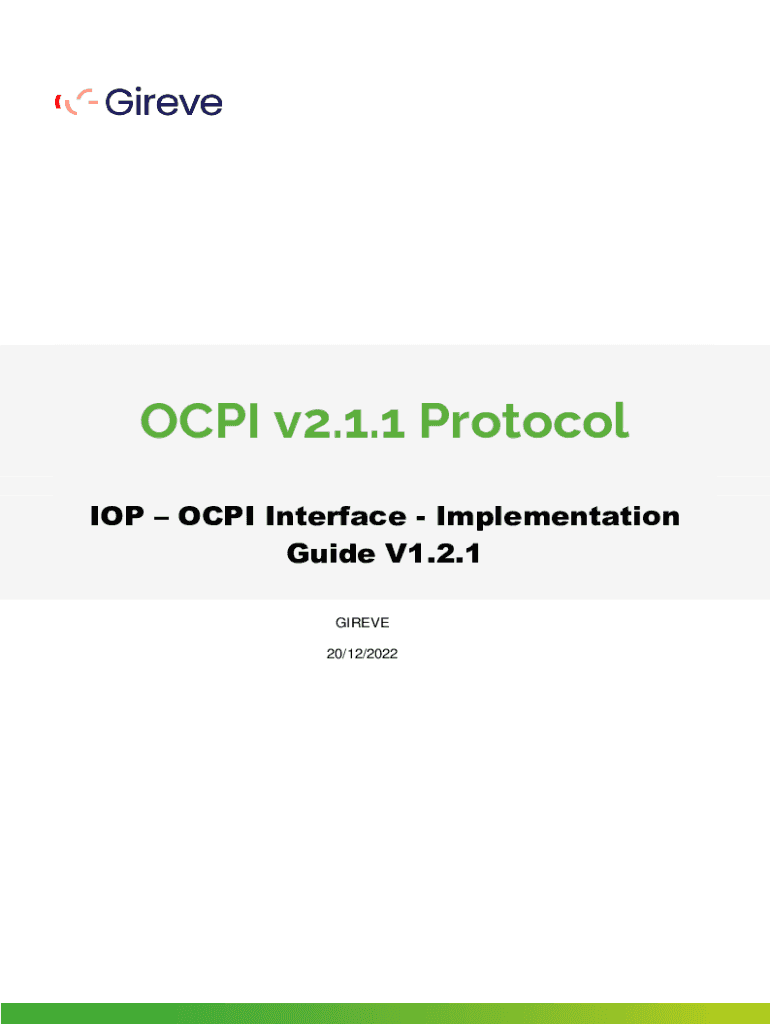 Gireve

OCPI v2.1.1 Protocol

IOP – OCPI Interface - Implementation Guide V1.2.1

GIREVE

20/12/2022